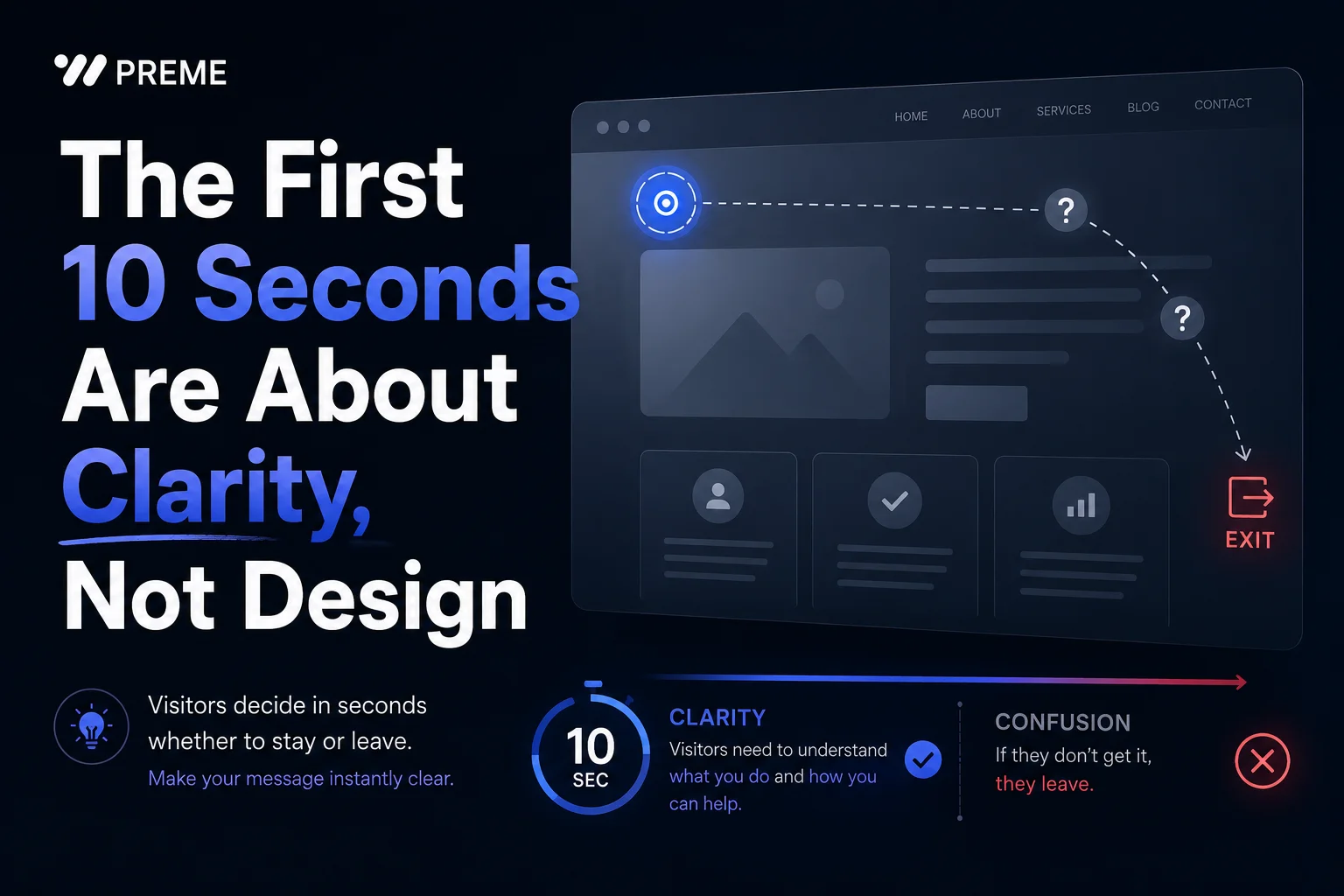 PREME

The First 10 Seconds Are About Clarity, Not Design

HOME ABOUT SERVICES BLOG CONTACT

?

?

EXIT

Visitors decide in seconds whether to stay or leave.
Make your message instantly clear.

10
SEC

CLARITY
Visitors need to understand what you do and how you can help.

CONFUSION
If they don't get it, they leave.